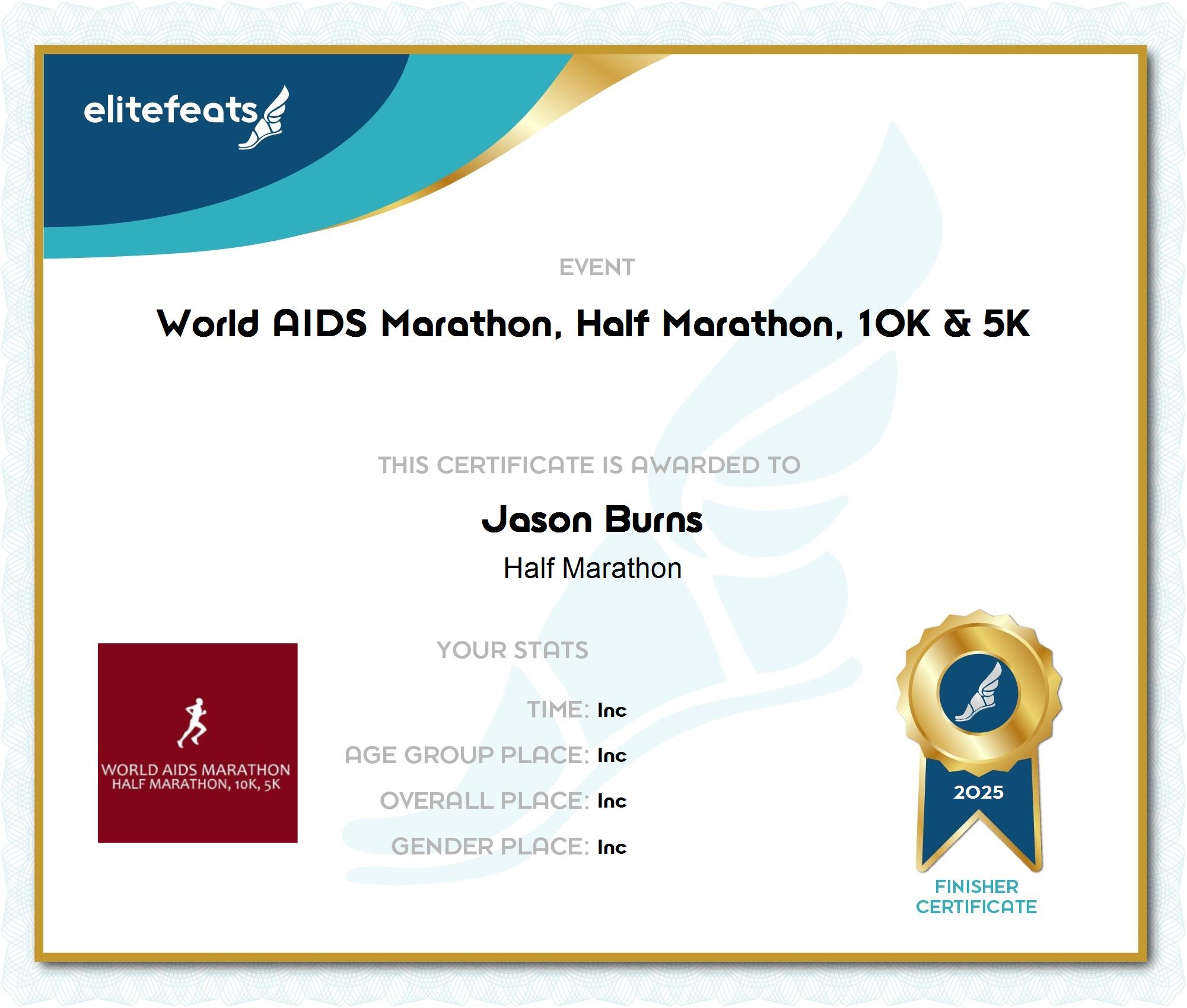 elitefeats

EVENT

World AIDS Marathon, Half Marathon, 10K & 5K

THIS CERTIFICATE IS AWARDED TO

Jason Burns

Half Marathon

WORLD AIDS MARATHON
HALF MARATHON, 10K, 5K

YOUR STATS

TIME: Inc

AGE GROUP PLACE: Inc

OVERALL PLACE: Inc

GENDER PLACE: Inc

2025

FINISHER CERTIFICATE